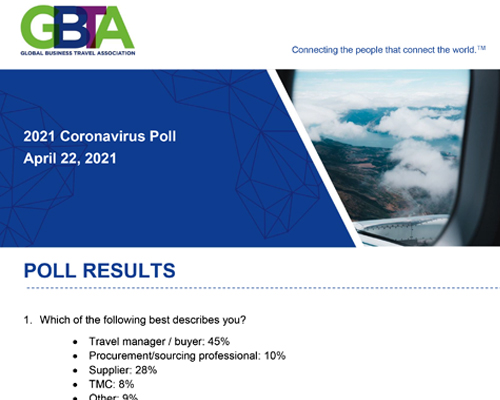 GBTA
GLOBAL BUSINESS TRAVEL ASSOCIATION

Connecting the people that connect the world.™

2021 Coronavirus Poll
April 22, 2021

POLL RESULTS

1. Which of the following best describes you?

- Travel manager / buyer: 45%
- Procurement/sourcing professional: 10%
- Supplier: 28%
- TMC: 8%
- Other: 9%